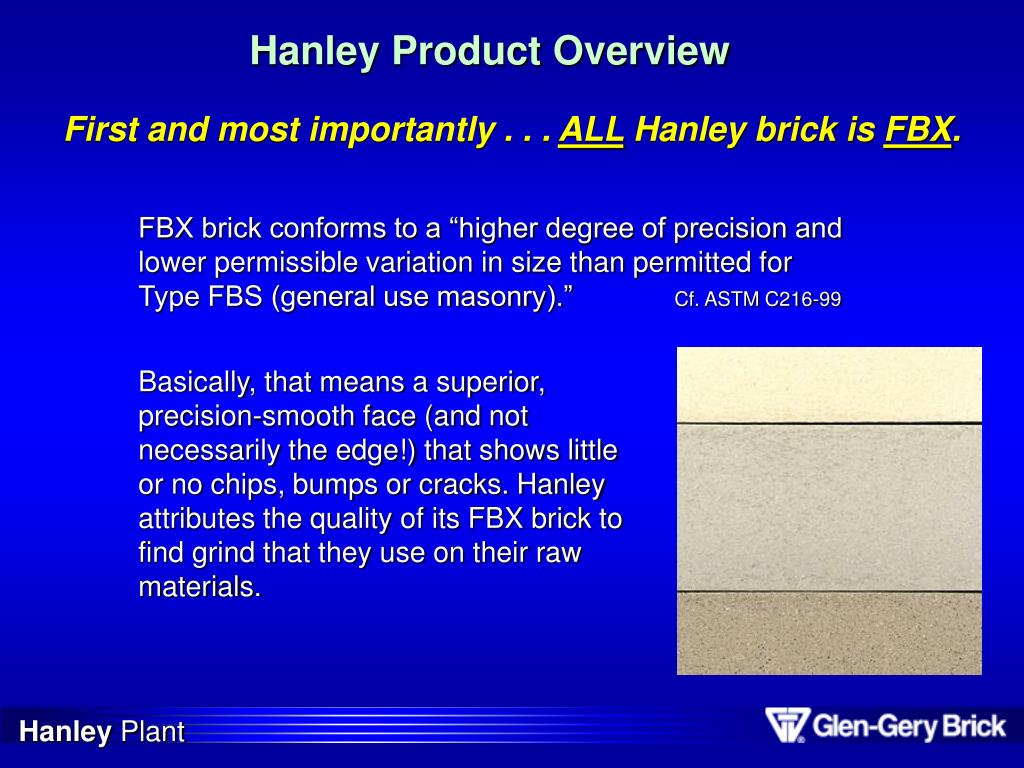 Hanley Product Overview

First and most importantly . . . ALL Hanley brick is FBX.

FBX brick conforms to a “higher degree of precision and lower permissible variation in size than permitted for Type FBS (general use masonry).” Cf. ASTM C216-99

Basically, that means a superior, precision-smooth face (and not necessarily the edge!) that shows little or no chips, bumps or cracks. Hanley attributes the quality of its FBX brick to find grind that they use on their raw materials.

Hanley Plant

Glen-Gery Brick